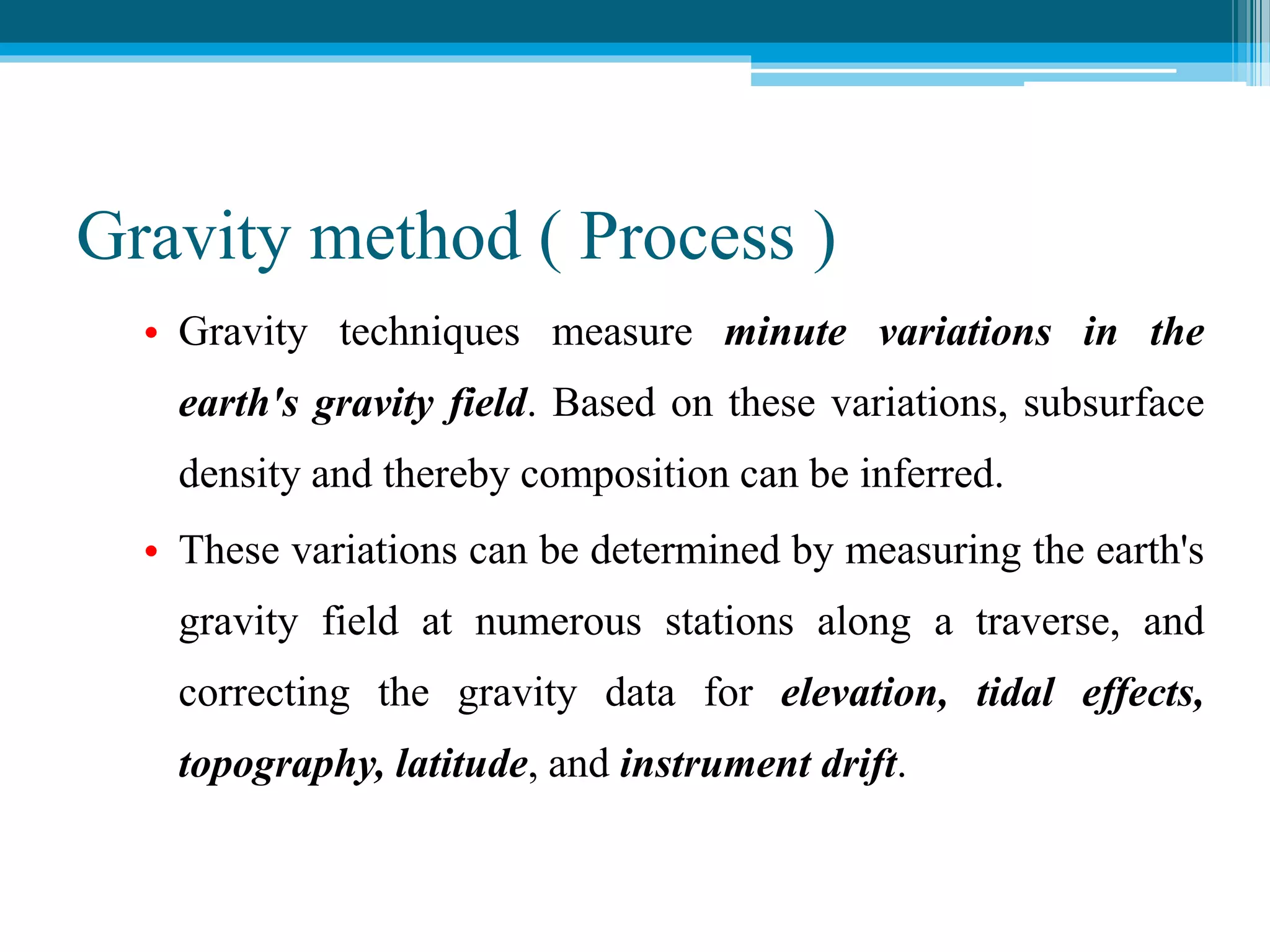 Gravity method ( Process )

• Gravity techniques measure minute variations in the earth's gravity field. Based on these variations, subsurface density and thereby composition can be inferred.

• These variations can be determined by measuring the earth's gravity field at numerous stations along a traverse, and correcting the gravity data for elevation, tidal effects, topography, latitude, and instrument drift.